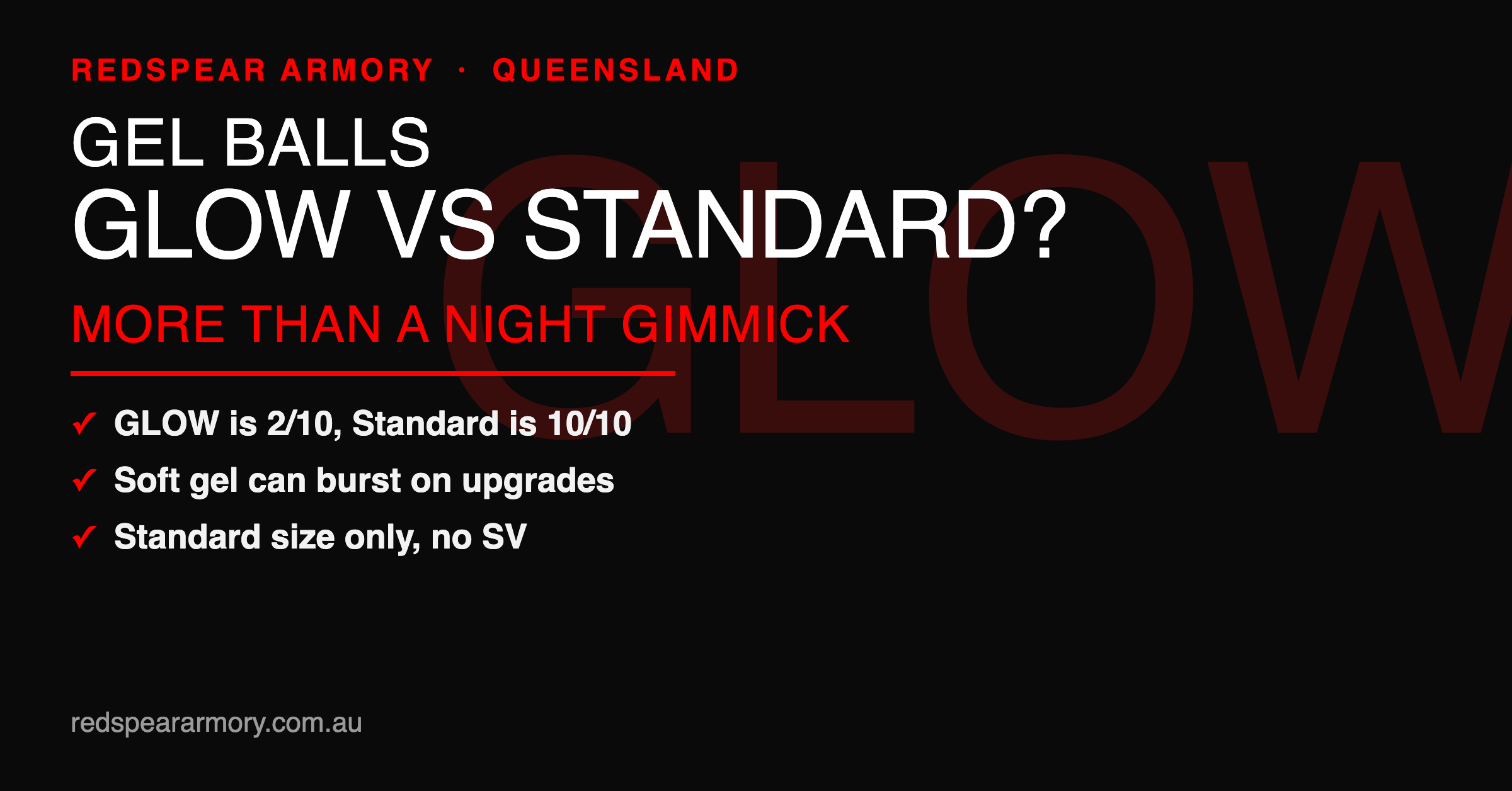 REDSPEAR ARMORY · QUEENSLAND

GEL BALLS
GLOW VS STANDARD?

MORE THAN A NIGHT GIMMICK

GLOW

✓ GLOW is 2/10, Standard is 10/10
✓ Soft gel can burst on upgrades
✓ Standard size only, no SV

redspeararmory.com.au